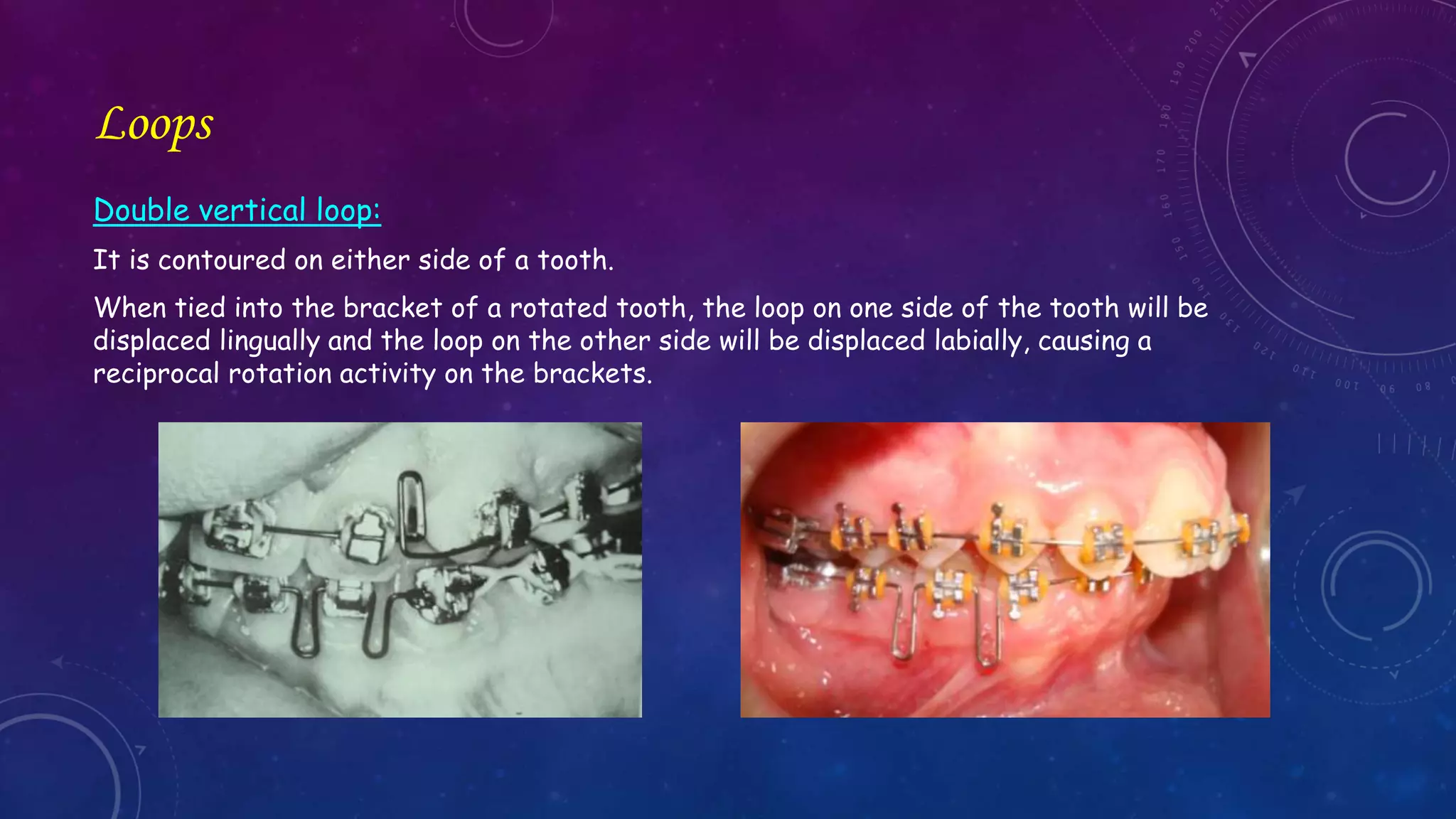 Loops

Double vertical loop:

It is contoured on either side of a tooth.

When tied into the bracket of a rotated tooth, the loop on one side of the tooth will be displaced lingually and the loop on the other side will be displaced labially, causing a reciprocal rotation activity on the brackets.